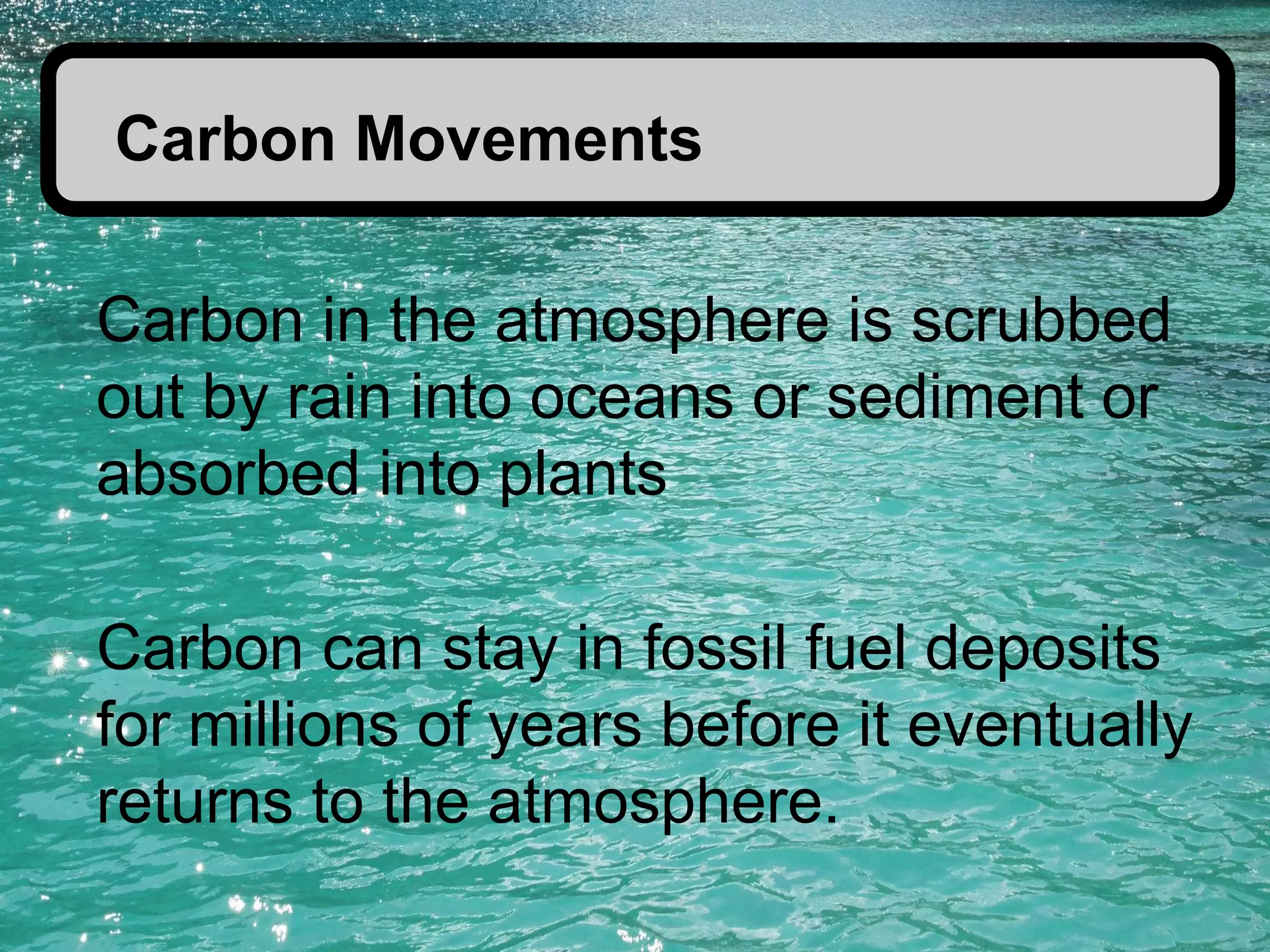 Carbon Movements

Carbon in the atmosphere is scrubbed out by rain into oceans or sediment or absorbed into plants

Carbon can stay in fossil fuel deposits for millions of years before it eventually returns to the atmosphere.